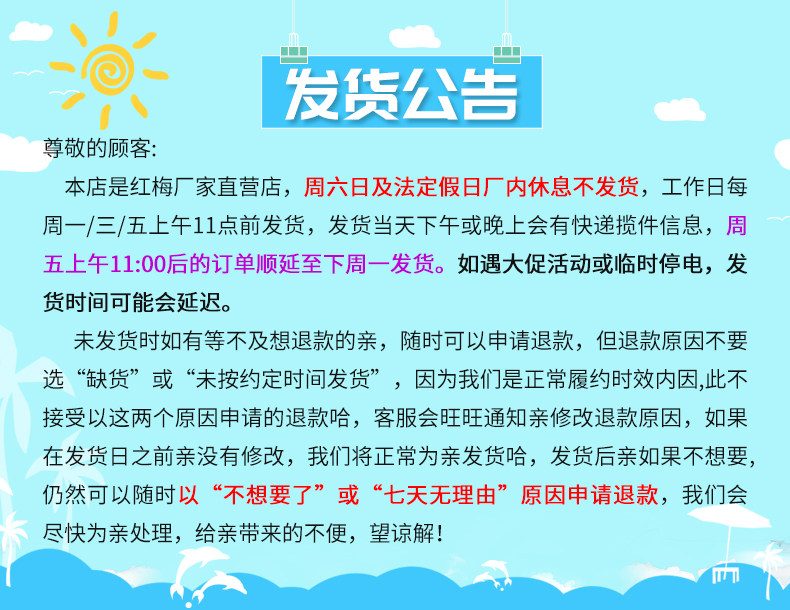 发货公告

尊敬的顾客:

本店是红梅厂家直营店，周六日及法定假日厂内休息不发货，工作日每周一/三/五上午11点前发货，发货当天下午或晚上会有快递揽件信息，周五上午11:00后的订单顺延至下周一发货。如遇大促活动或临时停电，发货时间可能会延迟。

未发货时如有等不及想退款的亲，随时可以申请退款，但退款原因不要选“缺货”或“未按约定时间发货”，因为我们是正常履约时效内因,此不接受以这两个原因申请的退款哈，客服会旺旺通知亲修改退款原因，如果在发货日之前亲没有修改，我们将正常为亲发货哈，发货后亲如果不想要，仍然可以随时以“不想要了”或“七天无理由”原因申请退款，我们会尽快为亲处理，给亲带来的不便，望谅解！